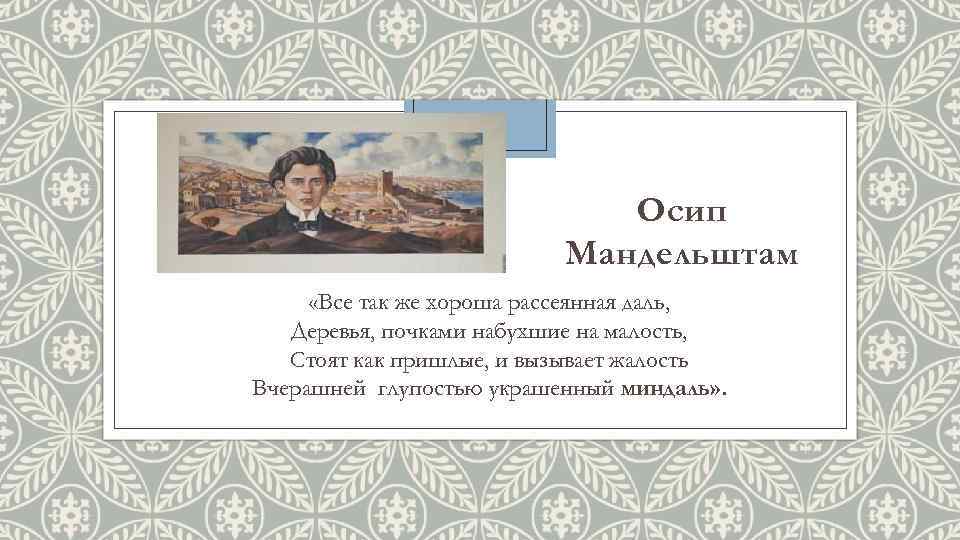 Осип Мандельштам

«Все так же хороша рассеянная даль,
Деревья, почками набухшие на малость,
Стоят как пришлые, и вызывает жалость
Вчерашней глупостью украшенный миндаль».